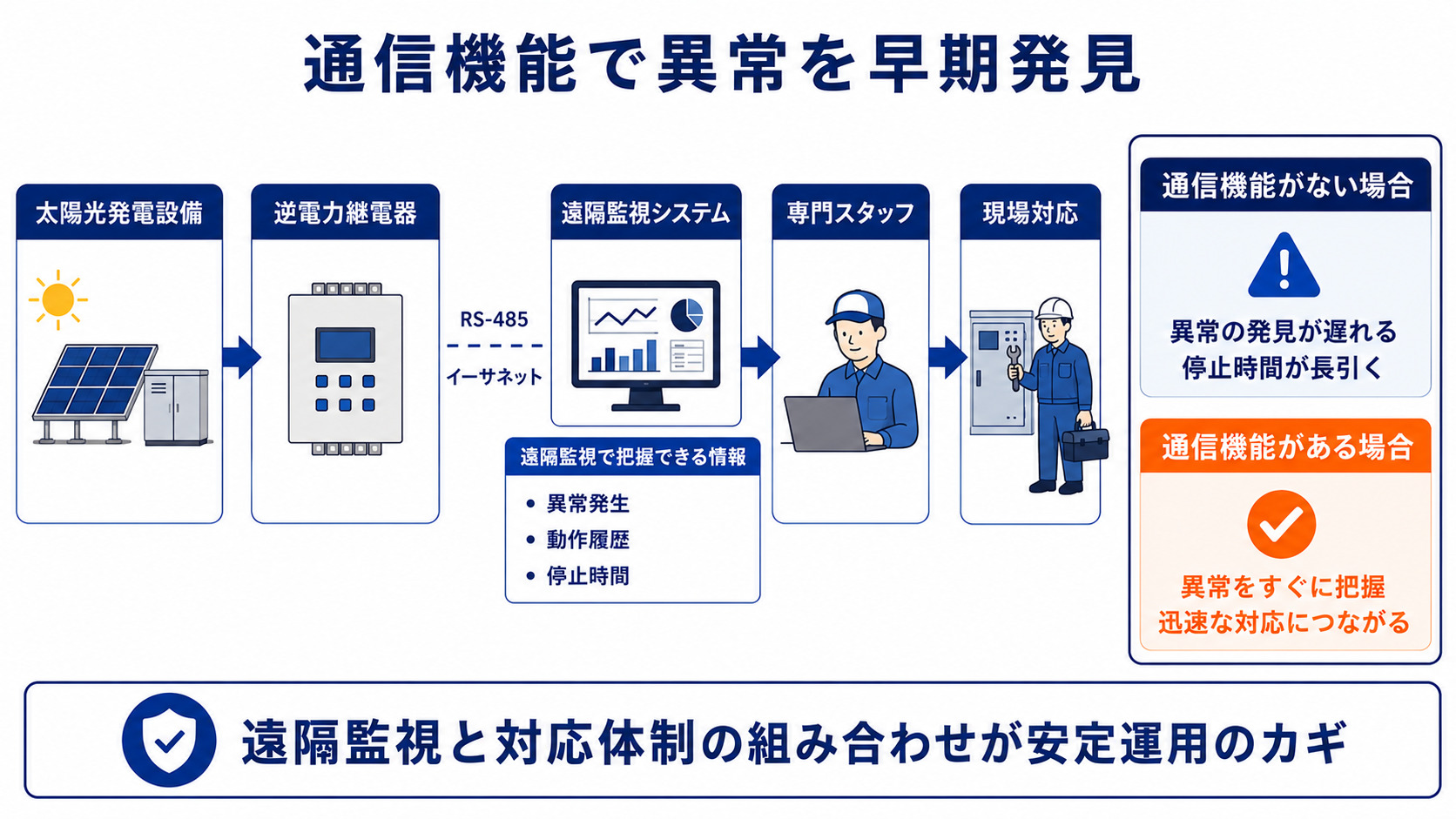 通信機能で異常を早期発見

太陽光発電設備

逆電力継電器

RS-485

イーサネット

遠隔監視システム

遠隔監視で把握できる情報
• 異常発生
• 動作履歴
• 停止時間

専門スタッフ

現場対応

通信機能がない場合

異常の発見が遅れる
停止時間が長引く

通信機能がある場合

異常をすぐに把握
迅速な対応につながる

遠隔監視と対応体制の組み合わせが安定運用のカギ